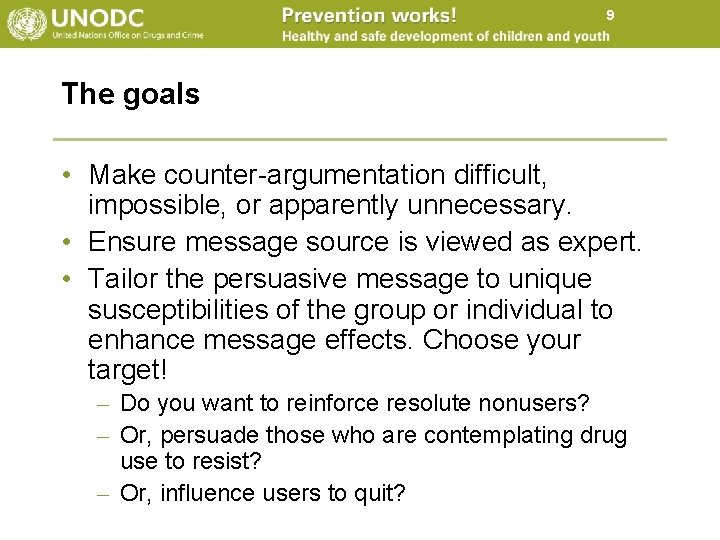 UNODC
United Nations Office on Drugs and Crime

Prevention works!
Healthy and safe development of children and youth

9

The goals

• Make counter-argumentation difficult, impossible, or apparently unnecessary.
• Ensure message source is viewed as expert.
• Tailor the persuasive message to unique susceptibilities of the group or individual to enhance message effects. Choose your target!
– Do you want to reinforce resolute nonusers?
– Or, persuade those who are contemplating drug use to resist?
– Or, influence users to quit?